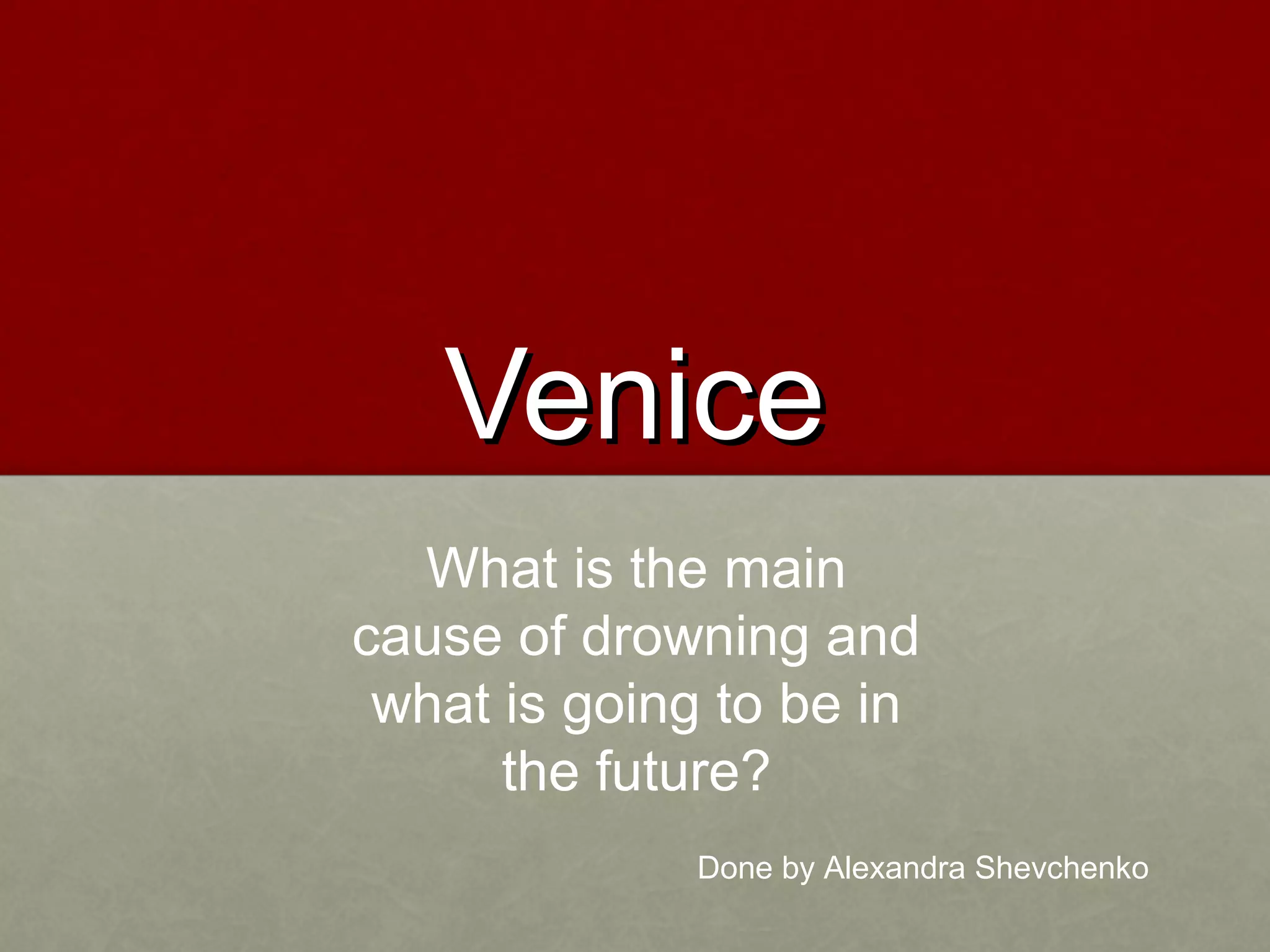 Venice

What is the main cause of drowning and what is going to be in the future?

Done by Alexandra Shevchenko